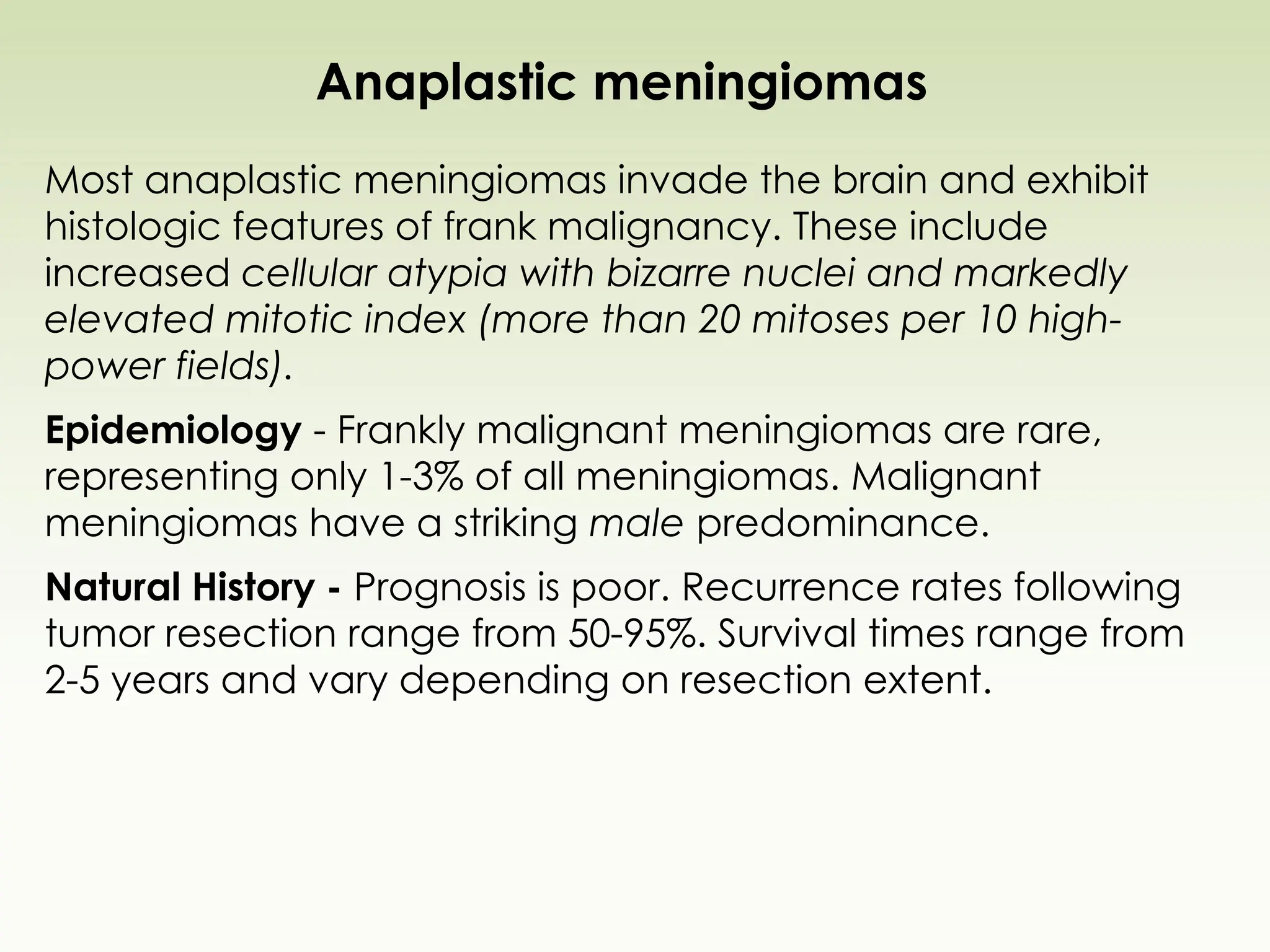 Anaplastic meningiomas

Most anaplastic meningiomas invade the brain and exhibit histologic features of frank malignancy. These include increased cellular atypia with bizarre nuclei and markedly elevated mitotic index (more than 20 mitoses per 10 high-power fields).

Epidemiology - Frankly malignant meningiomas are rare, representing only 1-3% of all meningiomas. Malignant meningiomas have a striking male predominance.

Natural History - Prognosis is poor. Recurrence rates following tumor resection range from 50-95%. Survival times range from 2-5 years and vary depending on resection extent.